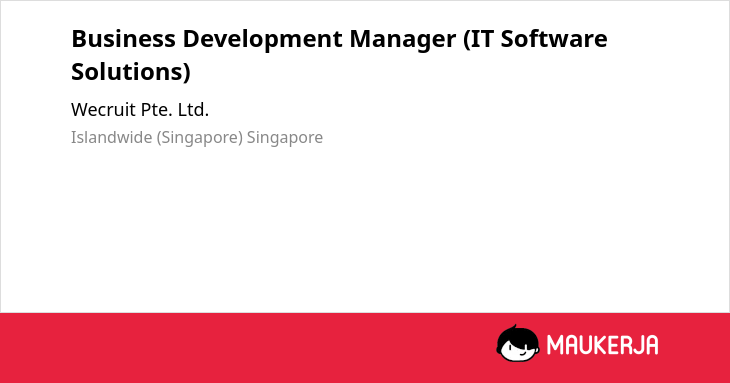 Business Development Manager (IT Software Solutions)

Wecruit Pte. Ltd.

Islandwide (Singapore) Singapore

MAUKERJA